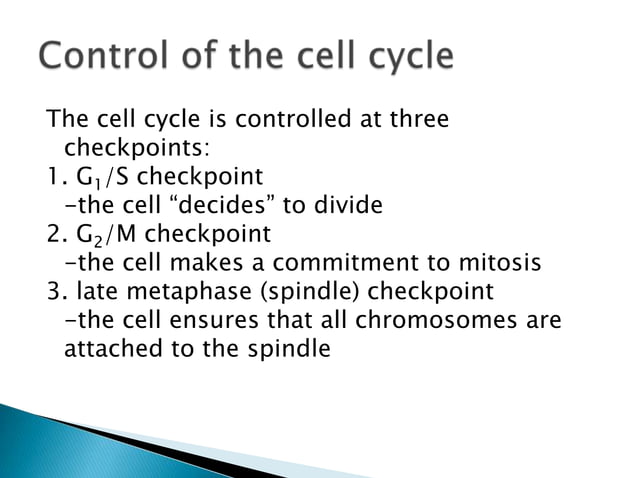 Control of the cell cycle

The cell cycle is controlled at three checkpoints:
1. $G_1$/S checkpoint
-the cell “decides” to divide
2. $G_2$/M checkpoint
-the cell makes a commitment to mitosis
3. late metaphase (spindle) checkpoint
-the cell ensures that all chromosomes are attached to the spindle